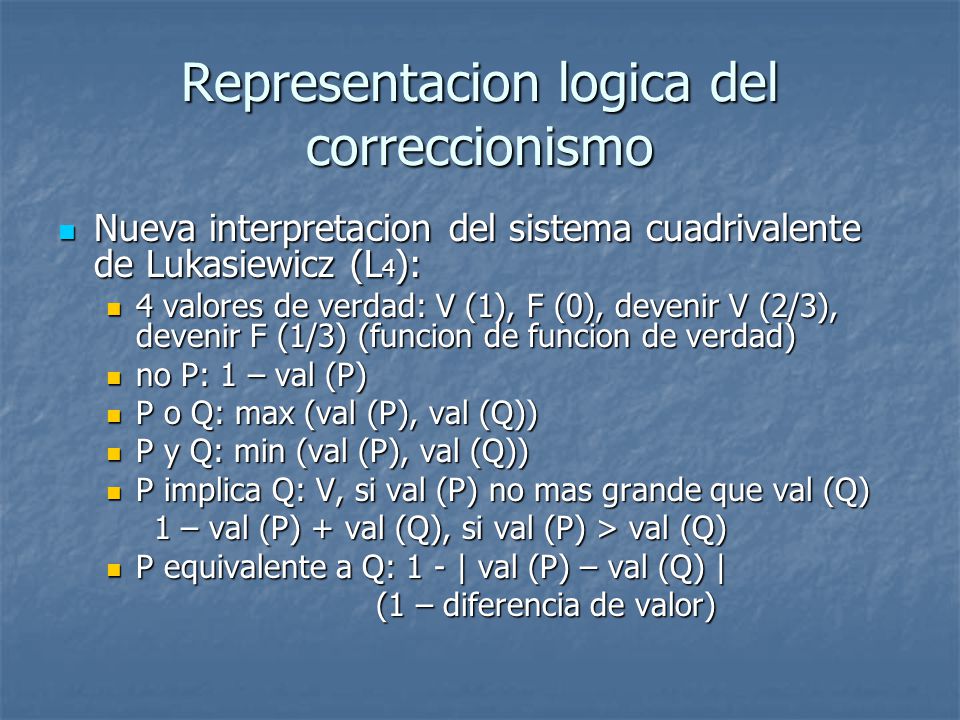 Representacion logica del correccionismo

Nueva interpretacion del sistema cuadrivalente de Lukasiewicz ($L_4$):

4 valores de verdad: V (1), F (0), devenir V (2/3), devenir F (1/3) (funcion de funcion de verdad)

no P: 1 – val (P)

P o Q: max (val (P), val (Q))

P y Q: min (val (P), val (Q))

P implica Q: V, si val (P) no mas grande que val (Q)
1 – val (P) + val (Q), si val (P) > val (Q)

P equivalente a Q: 1 - | val (P) – val (Q) |
(1 – diferencia de valor)